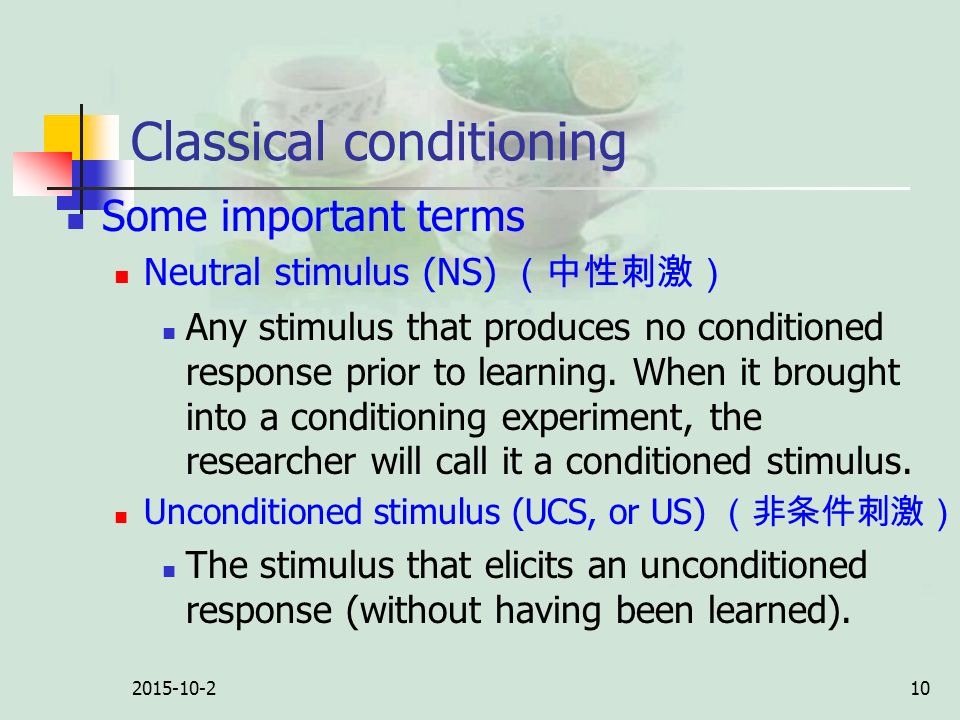 Classical conditioning

Some important terms

Neutral stimulus (NS)（中性刺激）

Any stimulus that produces no conditioned response prior to learning. When it brought into a conditioning experiment, the researcher will call it a conditioned stimulus.

Unconditioned stimulus (UCS, or US)（非条件刺激）

The stimulus that elicits an unconditioned response (without having been learned).

2015-10-2

10